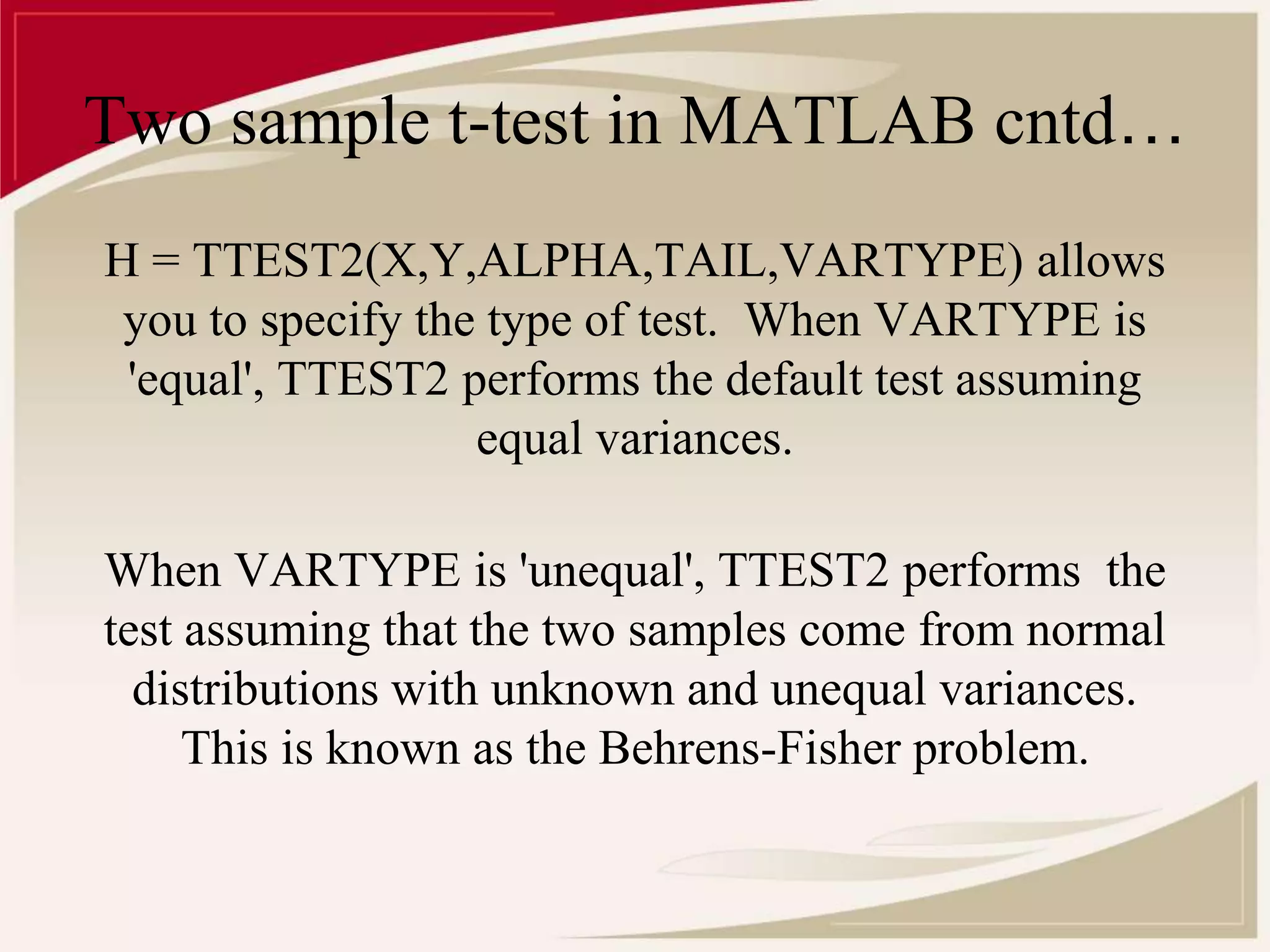 Two sample t-test in MATLAB cntd…

H = TTEST2(X,Y,ALPHA,TAIL,VARTYPE) allows you to specify the type of test. When VARTYPE is 'equal', TTEST2 performs the default test assuming equal variances.

When VARTYPE is 'unequal', TTEST2 performs the test assuming that the two samples come from normal distributions with unknown and unequal variances. This is known as the Behrens-Fisher problem.